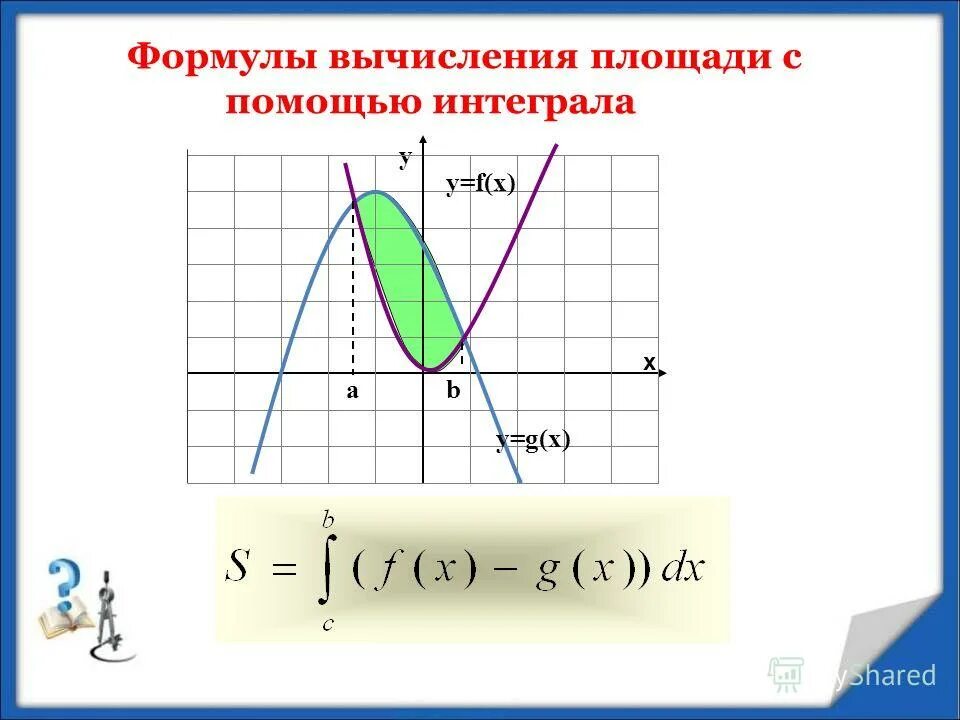 Формулы вычисления площади с помощью интеграла

y
y=f(x)
x
a
b
y=g(x)

$S = \int_{c}^{b} (f(x) - g(x))\,dx$

MyShared